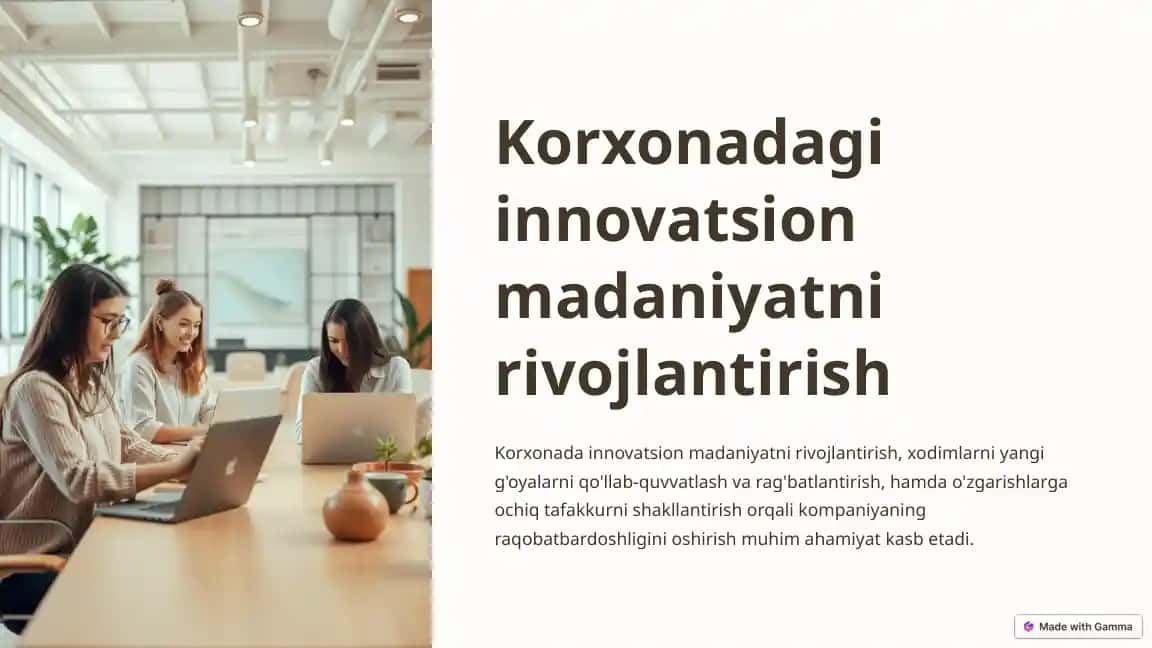 Korxonadagi innovatsion madaniyatni rivojlantirish

Korxonada innovatsion madaniyatni rivojlantirish, xodimlarni yangi g'oyalarni qo'llab-quvvatlash va rag'batlantirish, hamda o'zgarishlarga ochiq tafakkurni shakllantirish orqali kompaniyaning raqobatbardoshligini oshirish muhim ahamiyat kasb etadi.

Made with Gamma